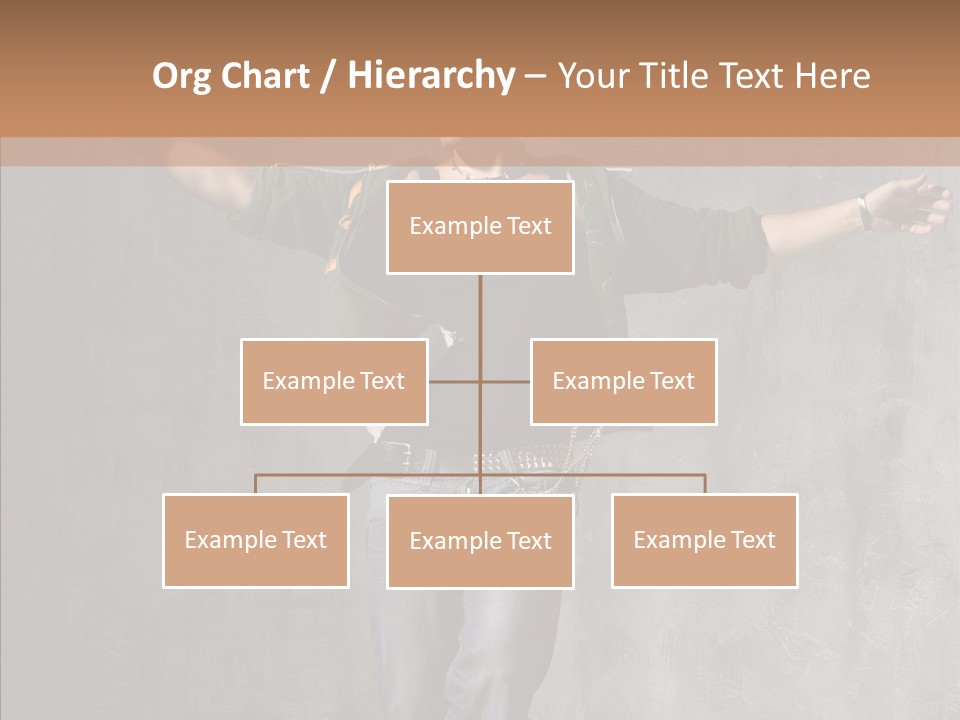 Org Chart / Hierarchy – Your Title Text Here

Example Text

Example Text

Example Text

Example Text

Example Text

Example Text